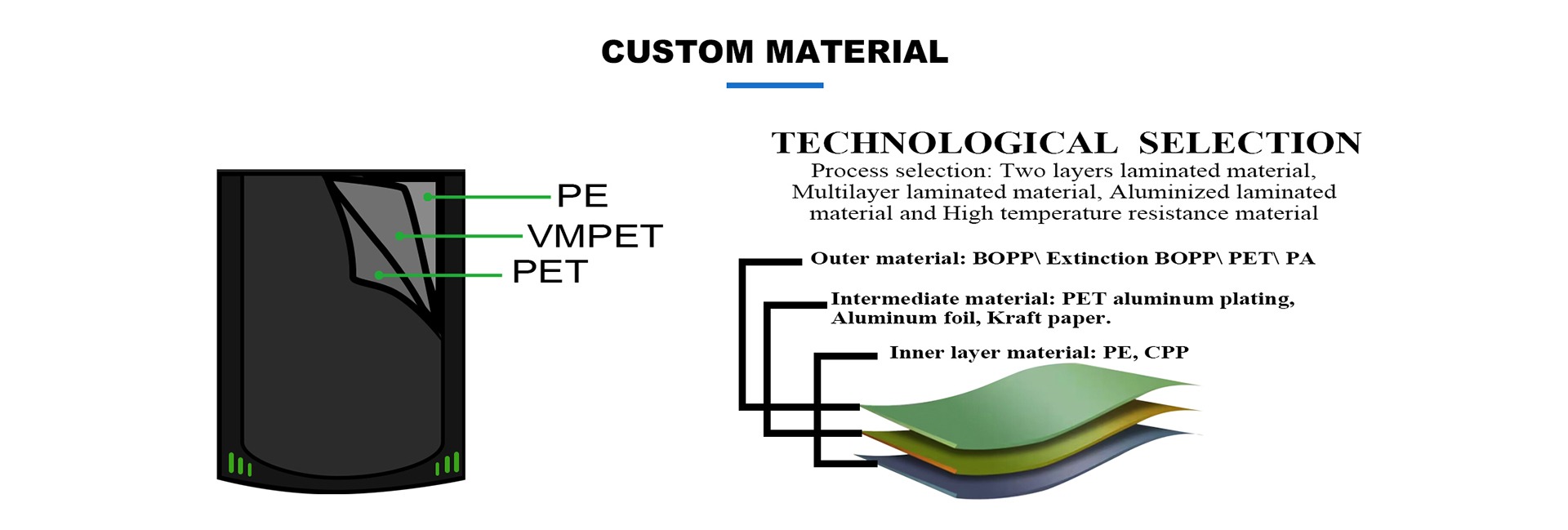 CUSTOM MATERIAL

PE
VMPET
PET

TECHNOLOGICAL SELECTION
Process selection: Two layers laminated material, Multilayer laminated material, Aluminized laminated material and High temperature resistance material

Outer material: BOPP\ Extinction BOPP\ PET\ PA

Intermediate material: PET aluminum plating, Aluminum foil, Kraft paper.

Inner layer material: PE, CPP